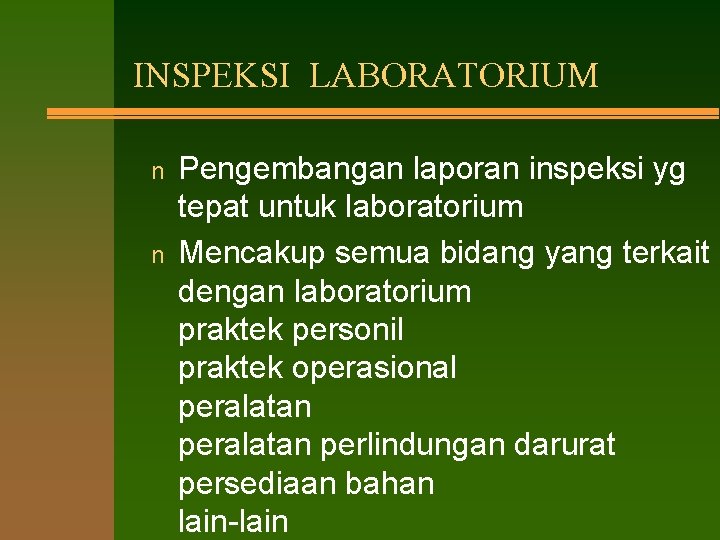 INSPEKSI LABORATORIUM

n Pengembangan laporan inspeksi yg tepat untuk laboratorium

n Mencakup semua bidang yang terkait dengan laboratorium
praktek personil
praktek operasional
peralatan
peralatan perlindungan darurat
persediaan bahan
lain-lain